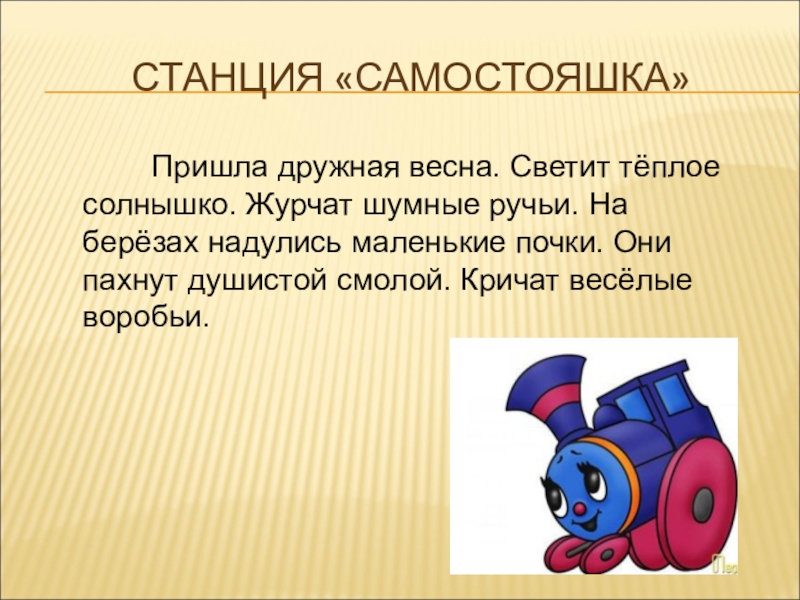 СТАНЦИЯ «САМОСТОЯШКА»

Пришла дружная весна. Светит тёплое солнышко. Журчат шумные ручьи. На берёзах надулись маленькие почки. Они пахнут душистой смолой. Кричат весёлые воробьи.